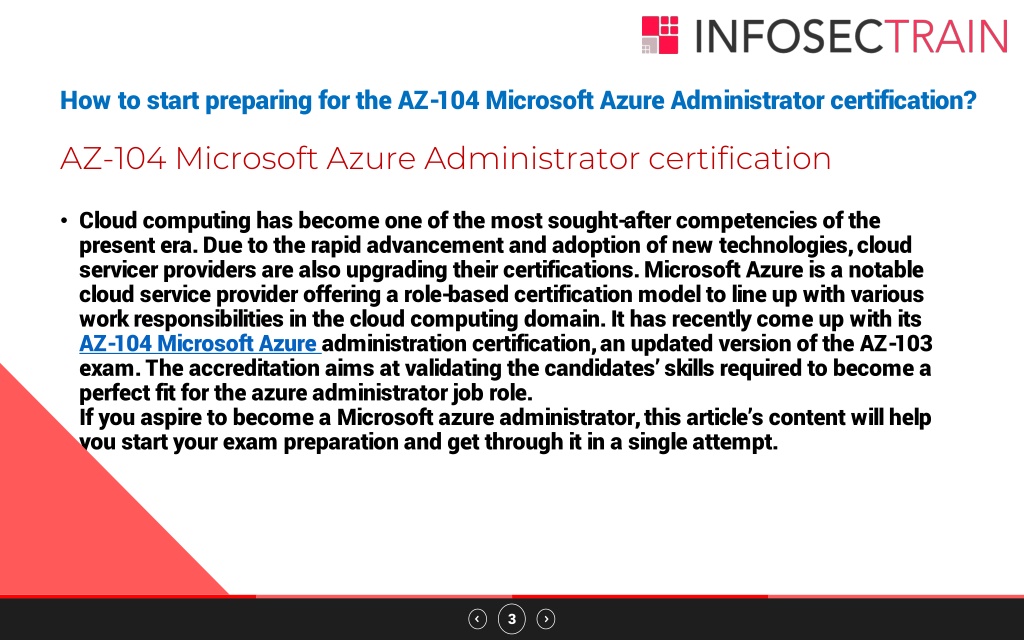 INFOSECTRAIN

How to start preparing for the AZ-104 Microsoft Azure Administrator certification?

AZ-104 Microsoft Azure Administrator certification

• Cloud computing has become one of the most sought-after competencies of the present era. Due to the rapid advancement and adoption of new technologies, cloud servicer providers are also upgrading their certifications. Microsoft Azure is a notable cloud service provider offering a role-based certification model to line up with various work responsibilities in the cloud computing domain. It has recently come up with its AZ-104 Microsoft Azure administration certification, an updated version of the AZ-103 exam. The accreditation aims at validating the candidates' skills required to become a perfect fit for the azure administrator job role.
If you aspire to become a Microsoft azure administrator, this article's content will help you start your exam preparation and get through it in a single attempt.

3